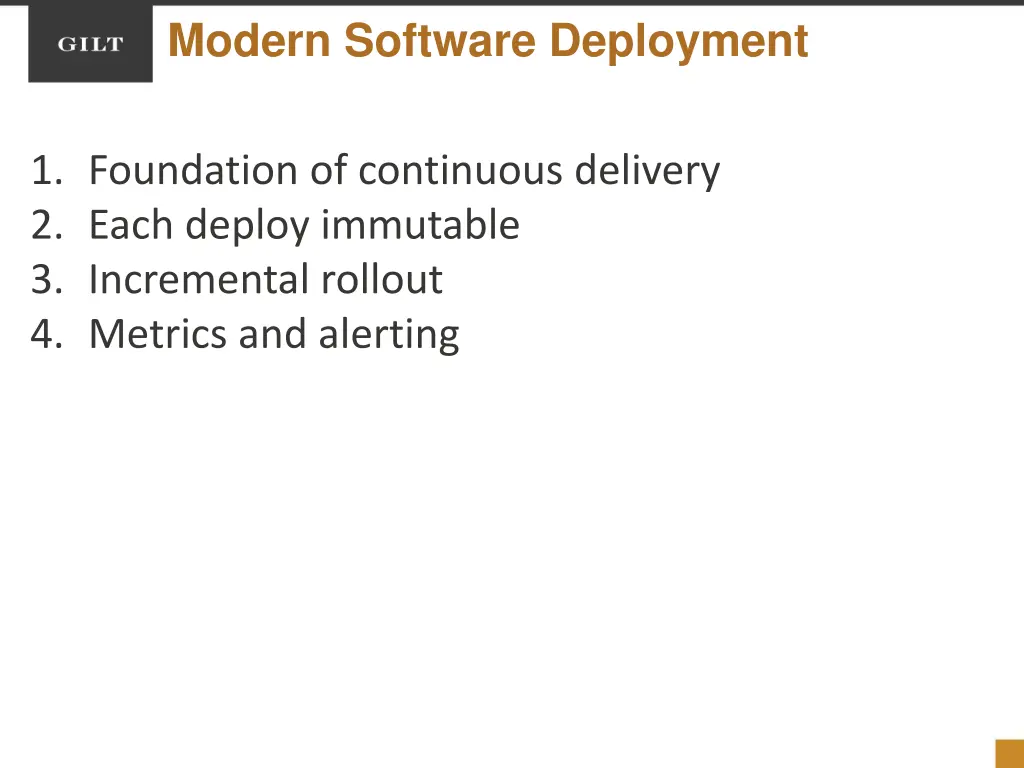 GILT

Modern Software Deployment

1. Foundation of continuous delivery
2. Each deploy immutable
3. Incremental rollout
4. Metrics and alerting